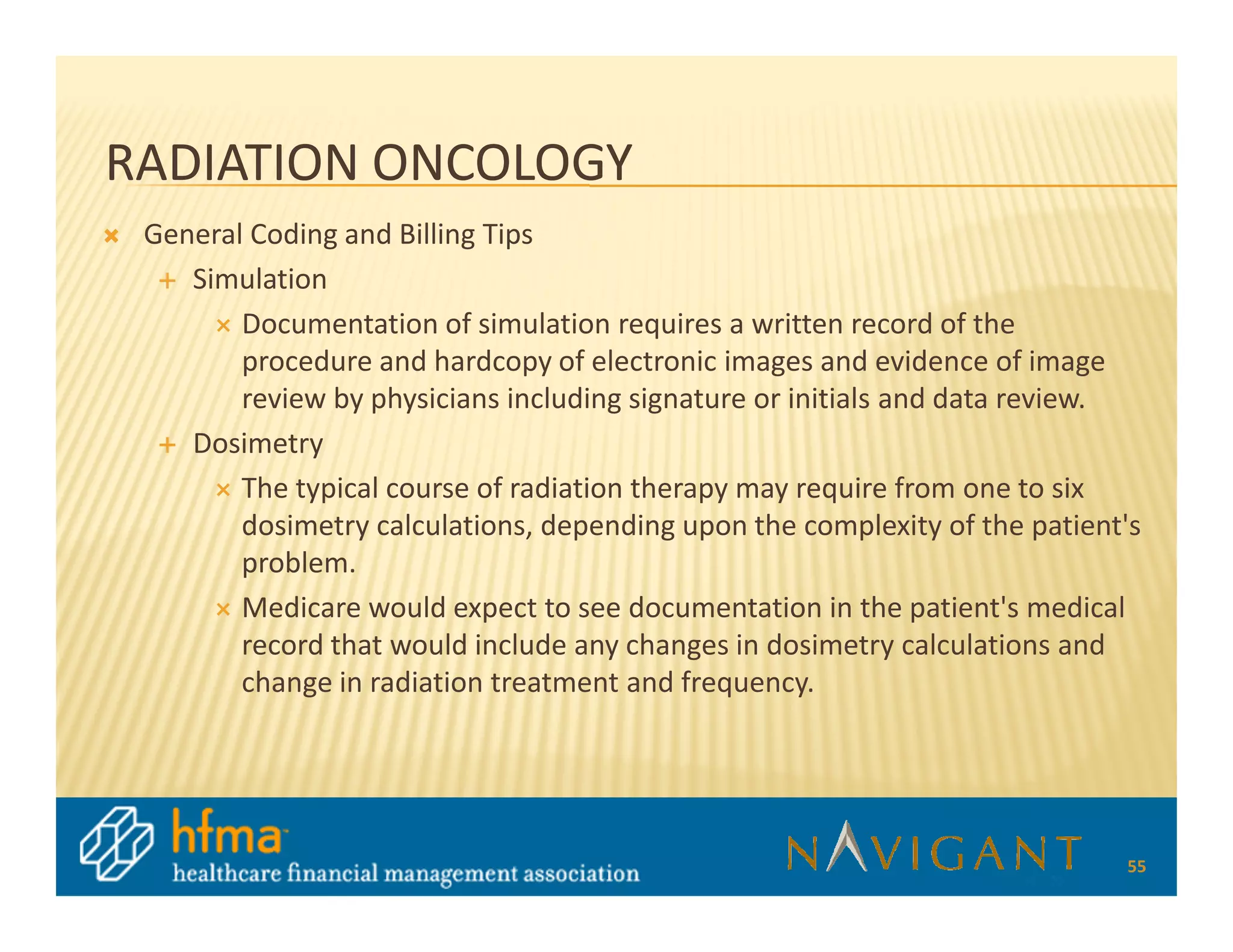 RADIATION ONCOLOGY

General Coding and Billing Tips

Simulation

Documentation of simulation requires a written record of the procedure and hardcopy of electronic images and evidence of image review by physicians including signature or initials and data review.

Dosimetry

The typical course of radiation therapy may require from one to six dosimetry calculations, depending upon the complexity of the patient's problem.

Medicare would expect to see documentation in the patient's medical record that would include any changes in dosimetry calculations and change in radiation treatment and frequency.

hfma healthcare financial management association

NAVIGANT

55